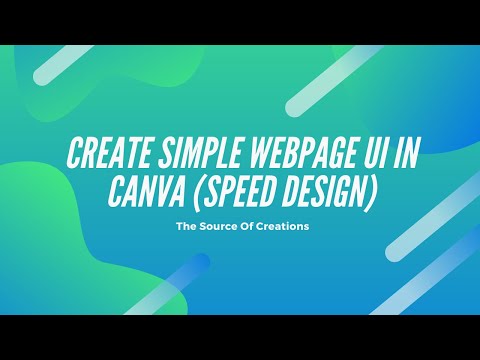 CREATE SIMPLE WEBPAGE UI IN CANVA (SPEED DESIGN)

The Source Of Creations